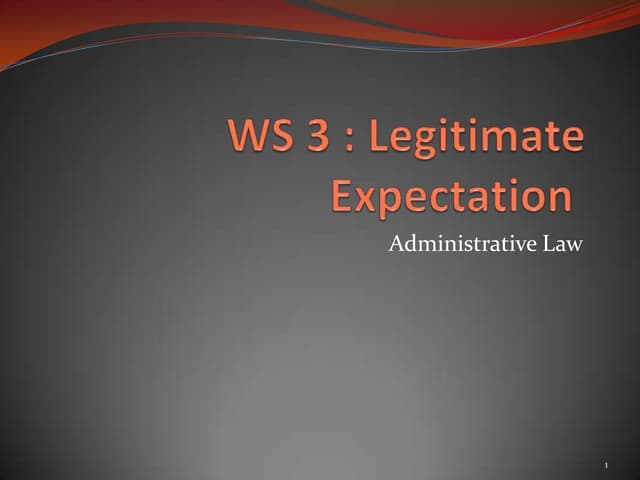 WS 3 : Legitimate Expectation

Administrative Law

1